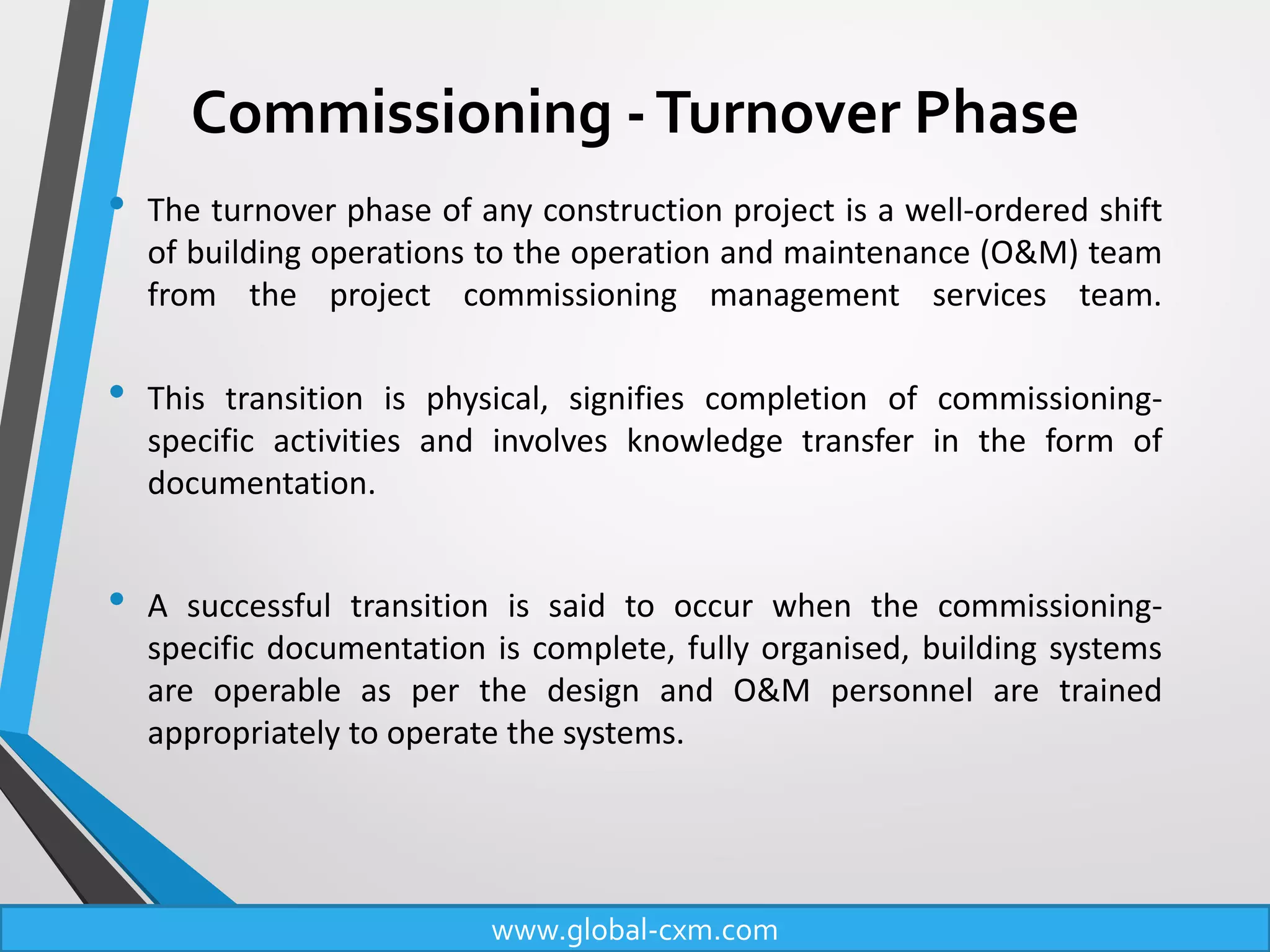 Commissioning - Turnover Phase

• The turnover phase of any construction project is a well-ordered shift of building operations to the operation and maintenance (O&M) team from the project commissioning management services team.

• This transition is physical, signifies completion of commissioning-specific activities and involves knowledge transfer in the form of documentation.

• A successful transition is said to occur when the commissioning-specific documentation is complete, fully organised, building systems are operable as per the design and O&M personnel are trained appropriately to operate the systems.

www.global-cxm.com